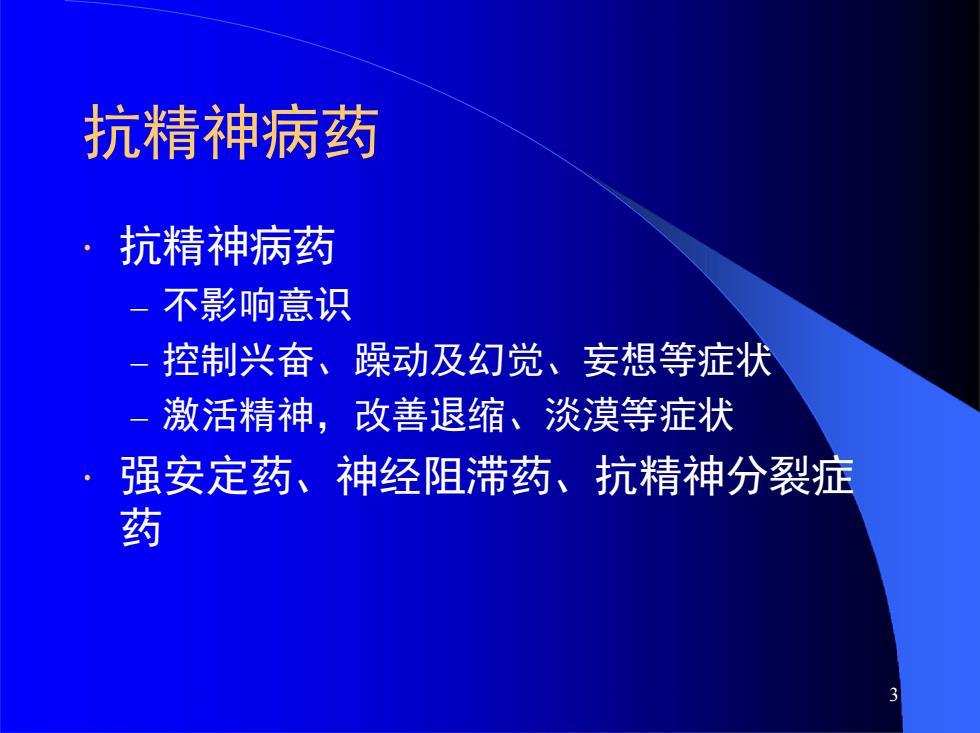 抗精神病药

· 抗精神病药
– 不影响意识
– 控制兴奋、躁动及幻觉、妄想等症状
– 激活精神，改善退缩、淡漠等症状
· 强安定药、神经阻滞药、抗精神分裂症药

3